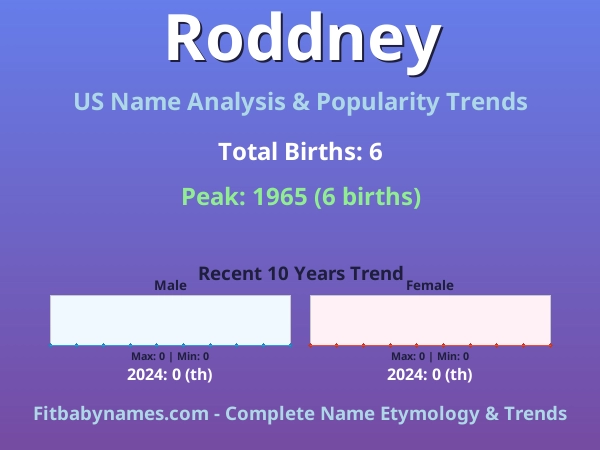 Roddney

US Name Analysis & Popularity Trends

Total Births: 6

Peak: 1965 (6 births)

Recent 10 Years Trend

Male

Max: 0 | Min: 0

2024: 0 (th)

Female

Max: 0 | Min: 0

2024: 0 (th)

Fitbabynames.com - Complete Name Etymology & Trends